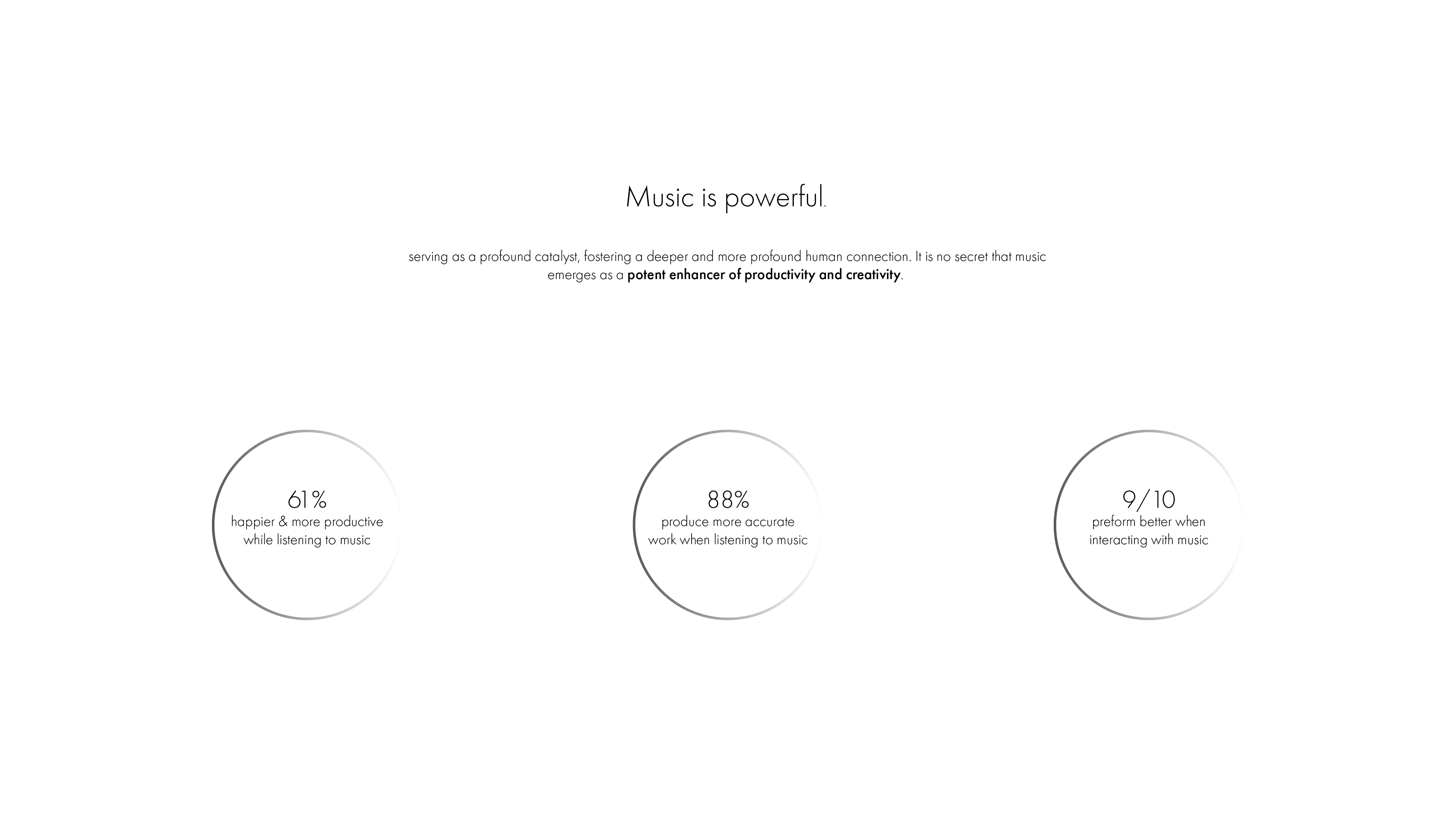 Music is powerful.

serving as a profound catalyst, fostering a deeper and more profound human connection. It is no secret that music emerges as a potent enhancer of productivity and creativity.

61%
happier & more productive while listening to music

88%
produce more accurate work when listening to music

9/10
preform better when interacting with music